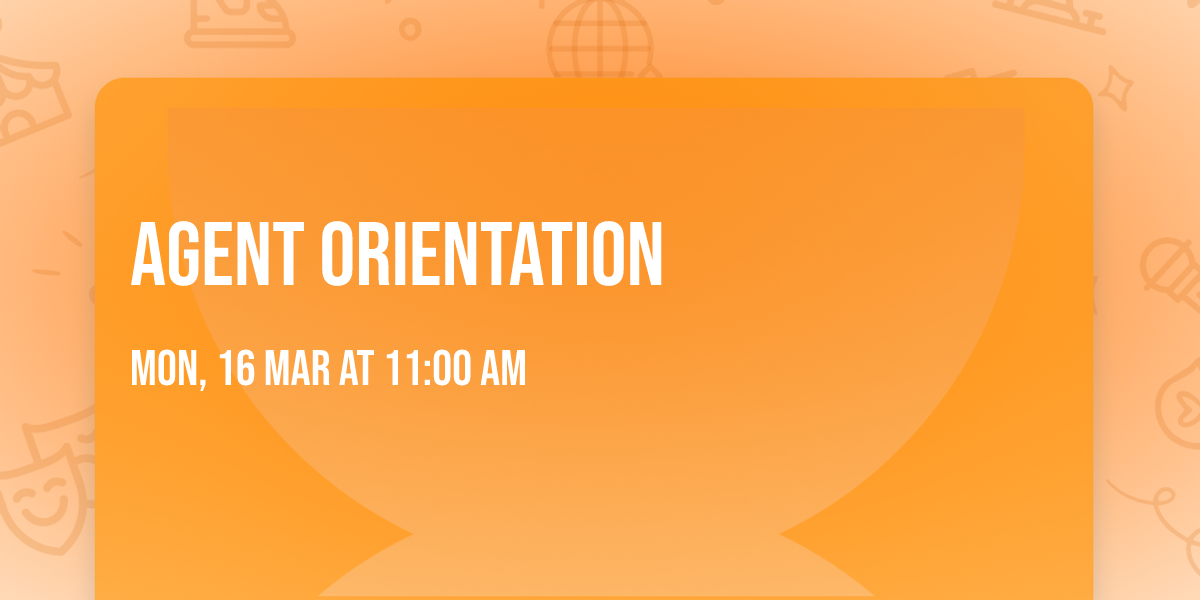 AGENT ORIENTATION

MON, 16 MAR AT 11:00 AM